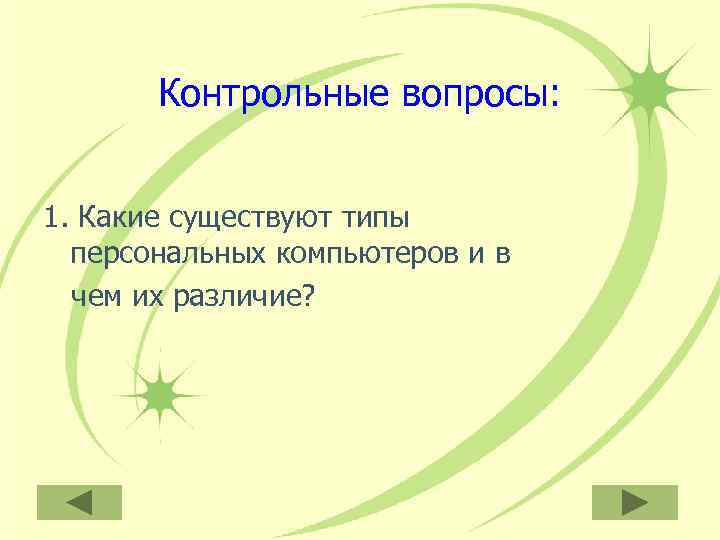 Контрольные вопросы:

1. Какие существуют типы персональных компьютеров и в чем их различие?